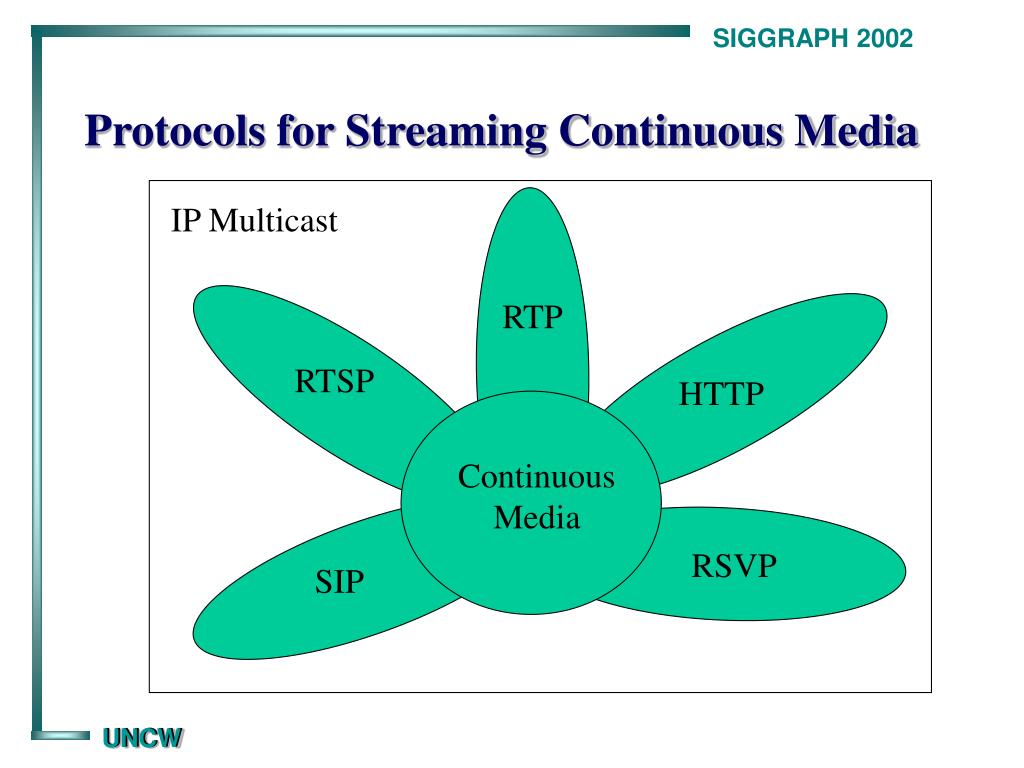 SIGGRAPH 2002

Protocols for Streaming Continuous Media

IP Multicast

RTP

RTSP

HTTP

Continuous Media

SIP

RSVP

UNCW